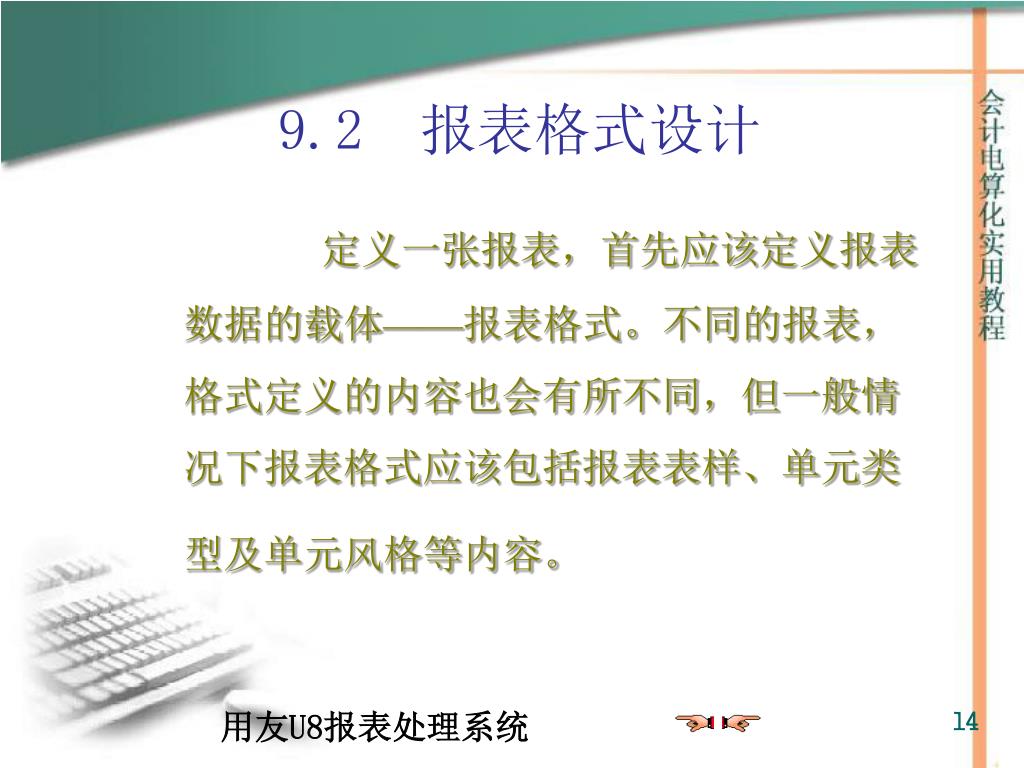 9.2　报表格式设计

会计电算化实用教程

定义一张报表，首先应该定义报表数据的载体——报表格式。不同的报表，格式定义的内容也会有所不同，但一般情况下报表格式应该包括报表表样、单元类型及单元风格等内容。

用友U8报表处理系统

14